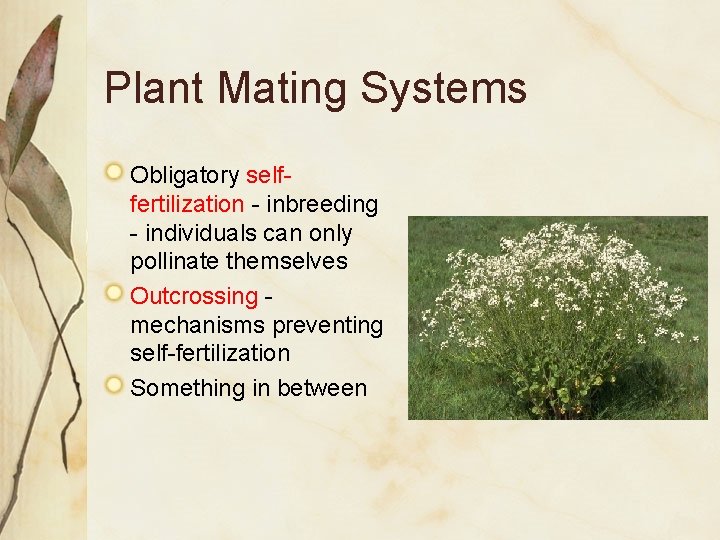 Plant Mating Systems

Obligatory self-fertilization - inbreeding - individuals can only pollinate themselves

Outcrossing - mechanisms preventing self-fertilization

Something in between